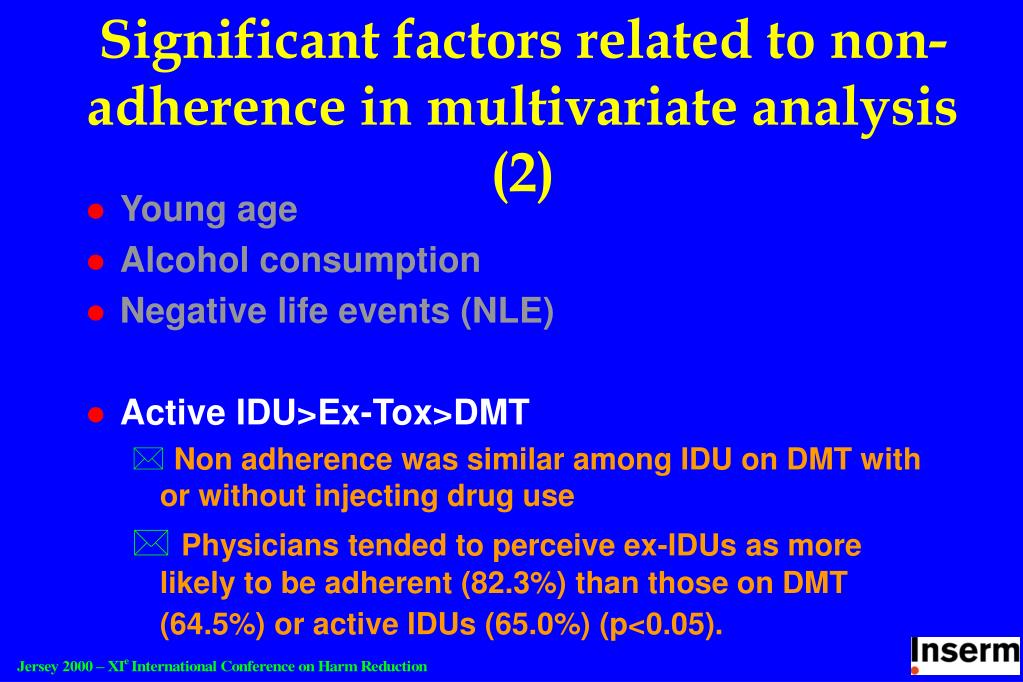 Significant factors related to non-adherence in multivariate analysis (2)

Young age

Alcohol consumption

Negative life events (NLE)

Active IDU>Ex-Tox>DMT

Non adherence was similar among IDU on DMT with or without injecting drug use

Physicians tended to perceive ex-IDUs as more likely to be adherent (82.3%) than those on DMT (64.5%) or active IDUs (65.0%) (p<0.05).

Jersey 2000 – XI$^e$ International Conference on Harm Reduction

Inserm